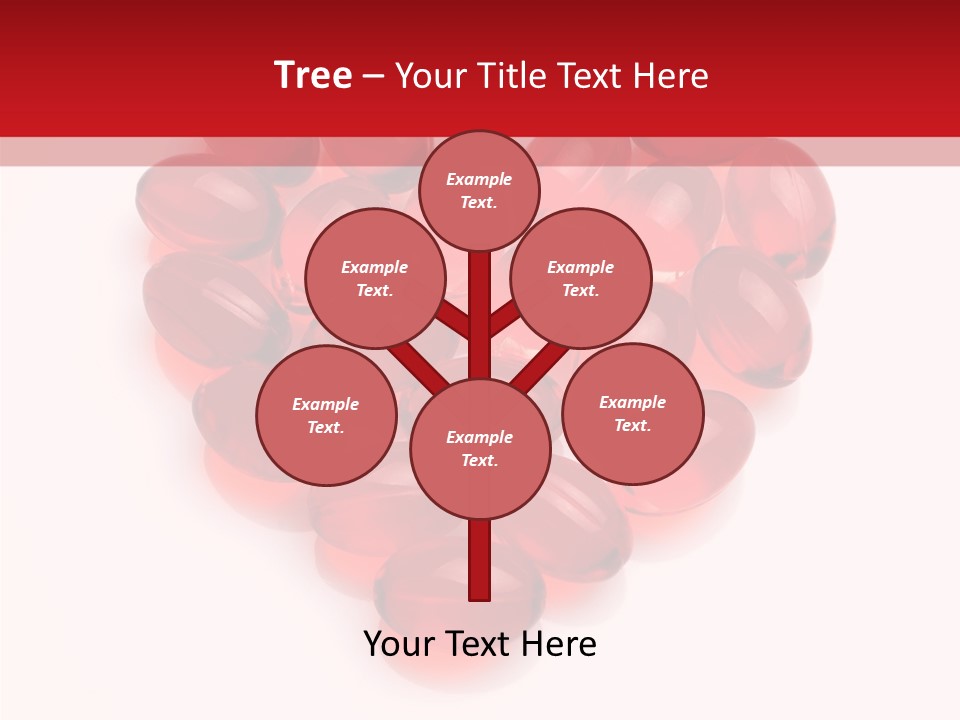 Tree – Your Title Text Here

Example Text.

Example Text.

Example Text.

Example Text.

Example Text.

Example Text.

Your Text Here